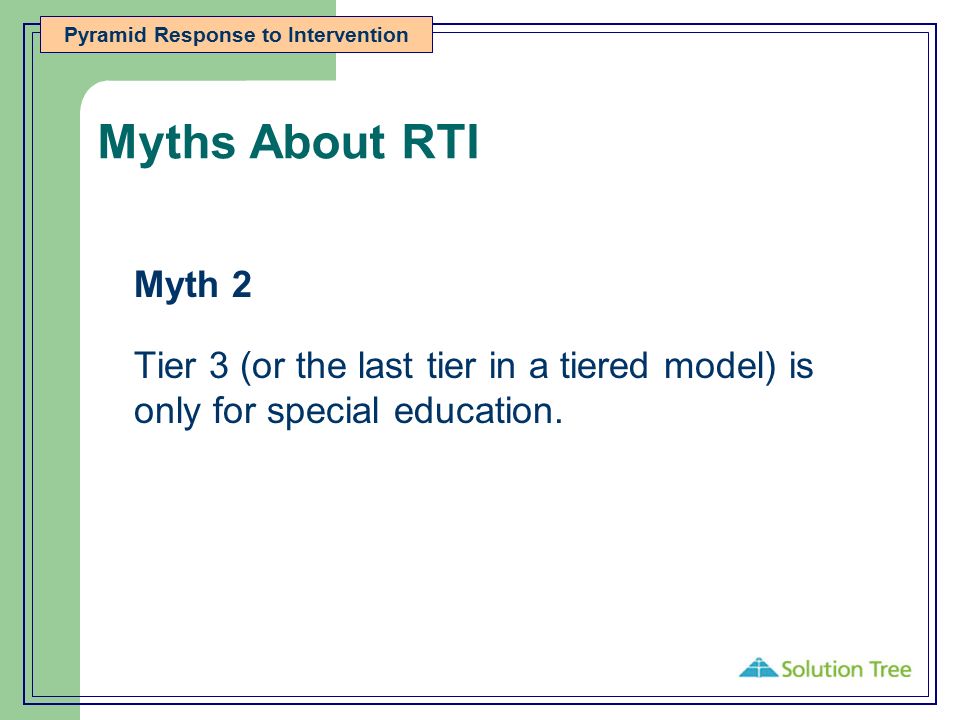 Pyramid Response to Intervention

Myths About RTI

Myth 2

Tier 3 (or the last tier in a tiered model) is only for special education.

Solution Tree